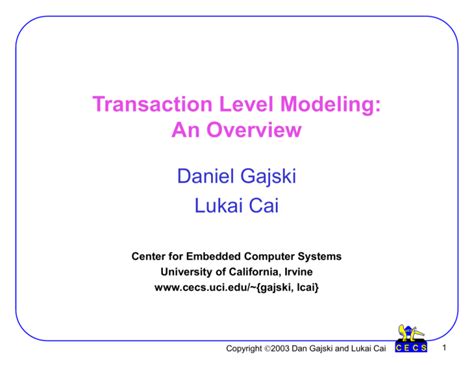 Transaction Level Modeling: An Overview

Daniel Gajski
Lukai Cai

Center for Embedded Computer Systems
University of California, Irvine
www.cecs.uci.edu/~{gajski, lcai}

Copyright ©2003 Dan Gajski and Lukai Cai

CECS

1